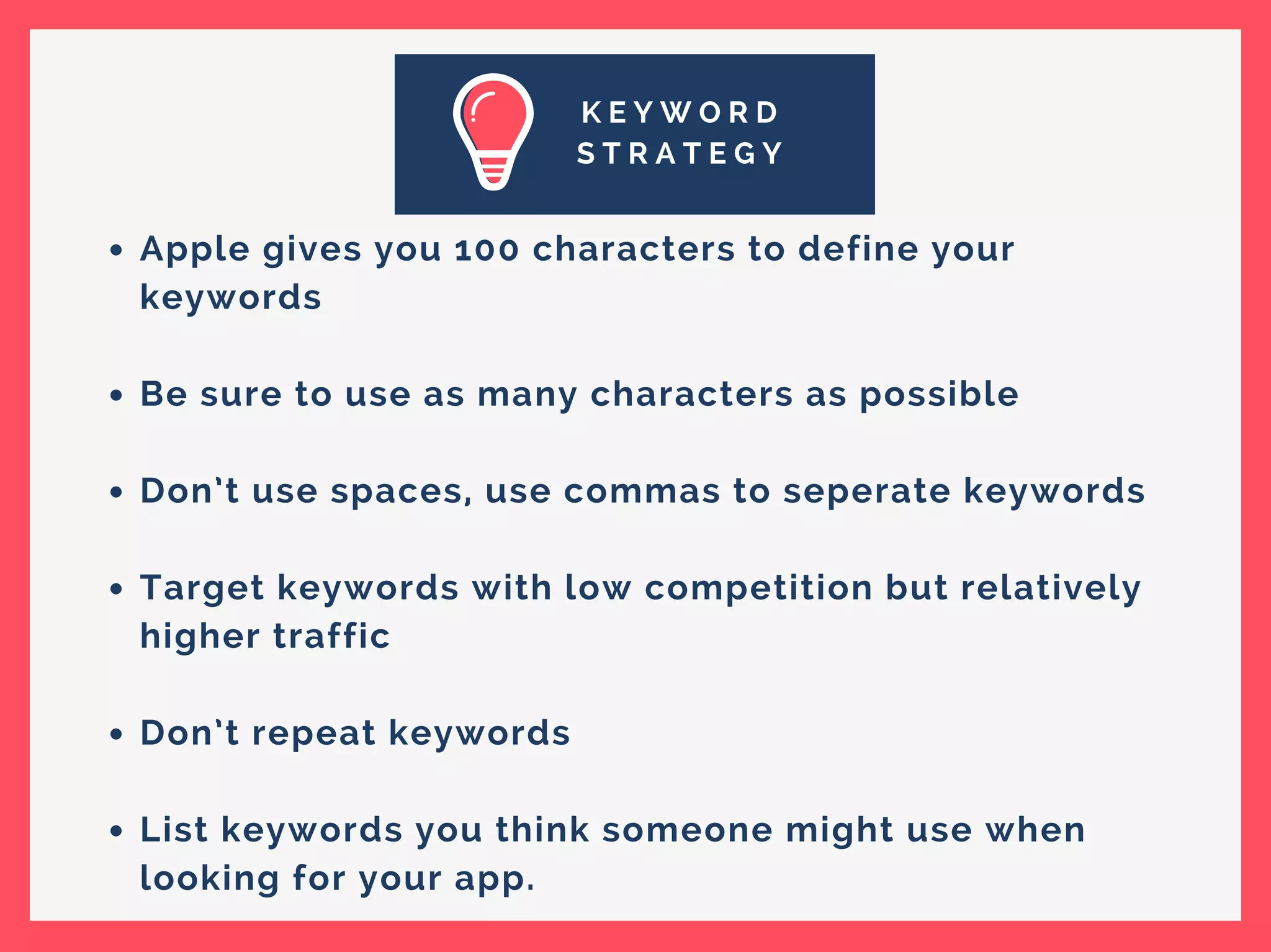 KEYWORD
STRATEGY

• Apple gives you 100 characters to define your keywords

• Be sure to use as many characters as possible

• Don't use spaces, use commas to seperate keywords

• Target keywords with low competition but relatively higher traffic

• Don't repeat keywords

• List keywords you think someone might use when looking for your app.